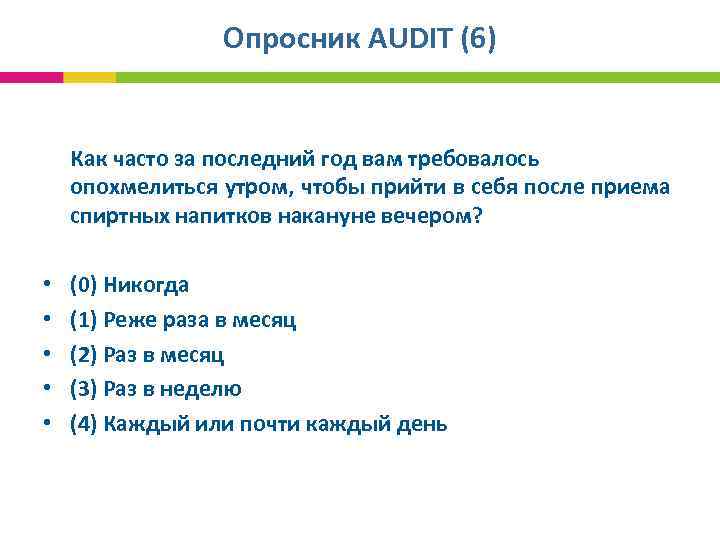 Опросник AUDIT (6)

Как часто за последний год вам требовалось опохмелиться утром, чтобы прийти в себя после приема спиртных напитков накануне вечером?

• (0) Никогда
• (1) Реже раза в месяц
• (2) Раз в месяц
• (3) Раз в неделю
• (4) Каждый или почти каждый день